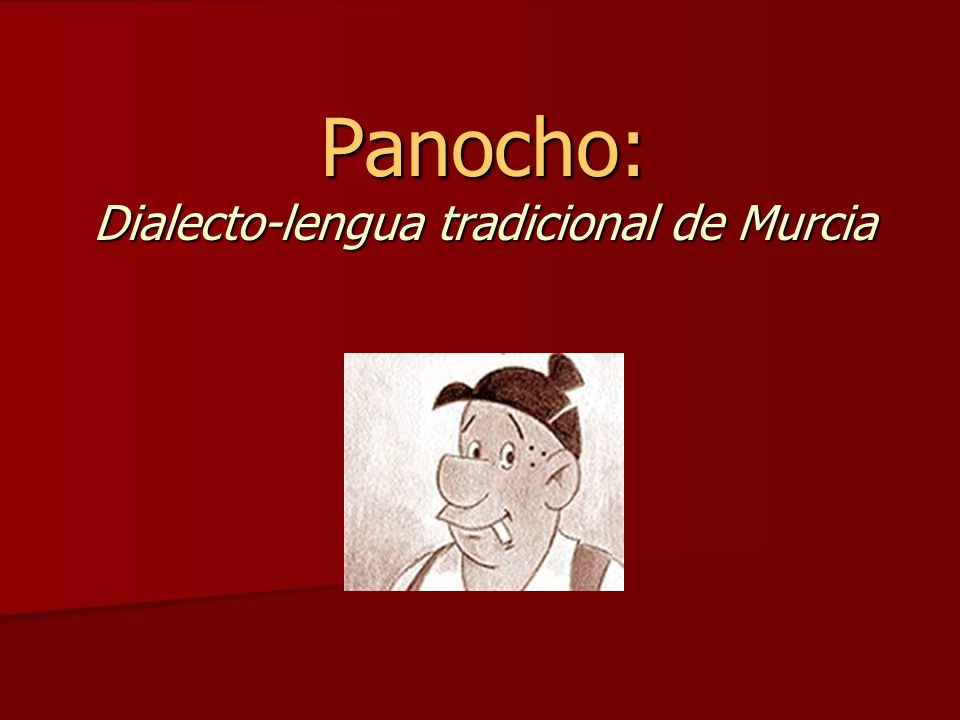 Panocho:
Dialecto-lengua tradicional de Murcia